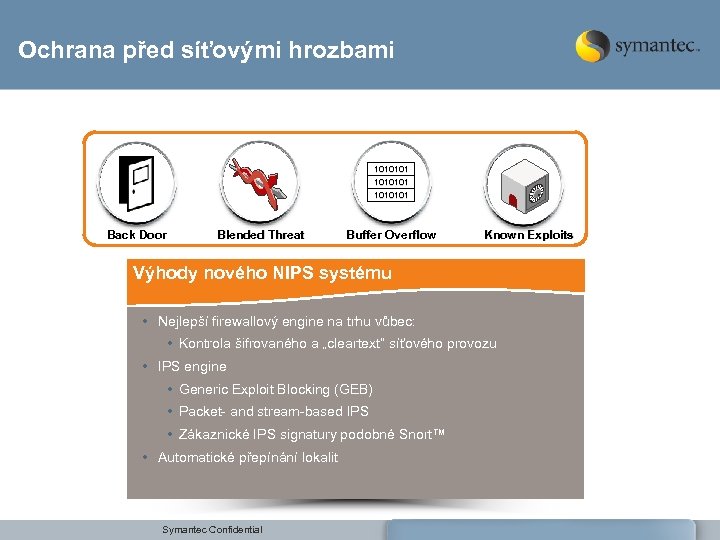 Ochrana před síťovými hrozbami

symantec.

1010101
1010101
1010101

Back Door
Blended Threat
Buffer Overflow
Known Exploits

Výhody nového NIPS systému

• Nejlepší firewallový engine na trhu vůbec:
• Kontrola šifrovaného a „cleartext" síťového provozu
• IPS engine
• Generic Exploit Blocking (GEB)
• Packet- and stream-based IPS
• Zákaznické IPS signatury podobné Snort™
• Automatické přepínání lokalit

Symantec Confidential